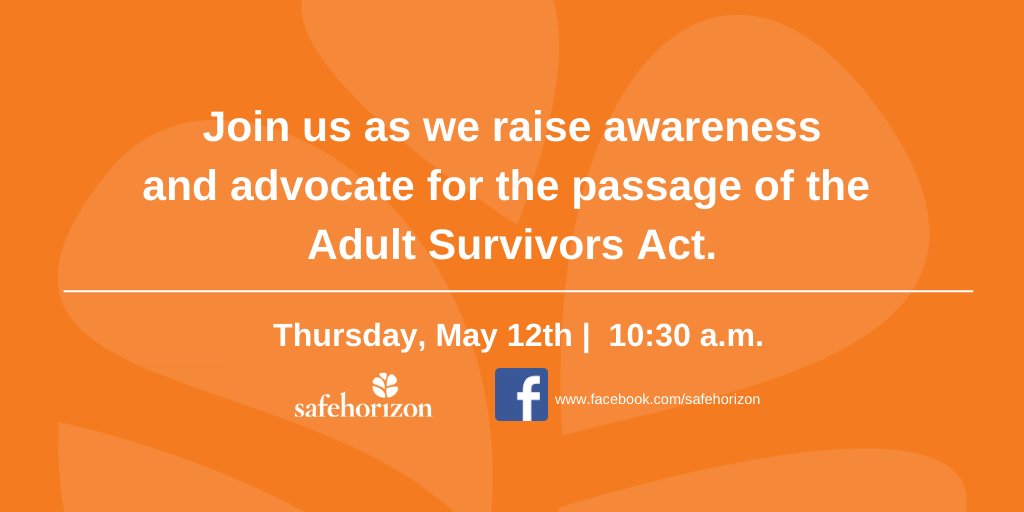 Join us as we raise awareness and advocate for the passage of the Adult Survivors Act.

Thursday, May 12th | 10:30 a.m.

safehorizon

f www.facebook.com/safehorizon